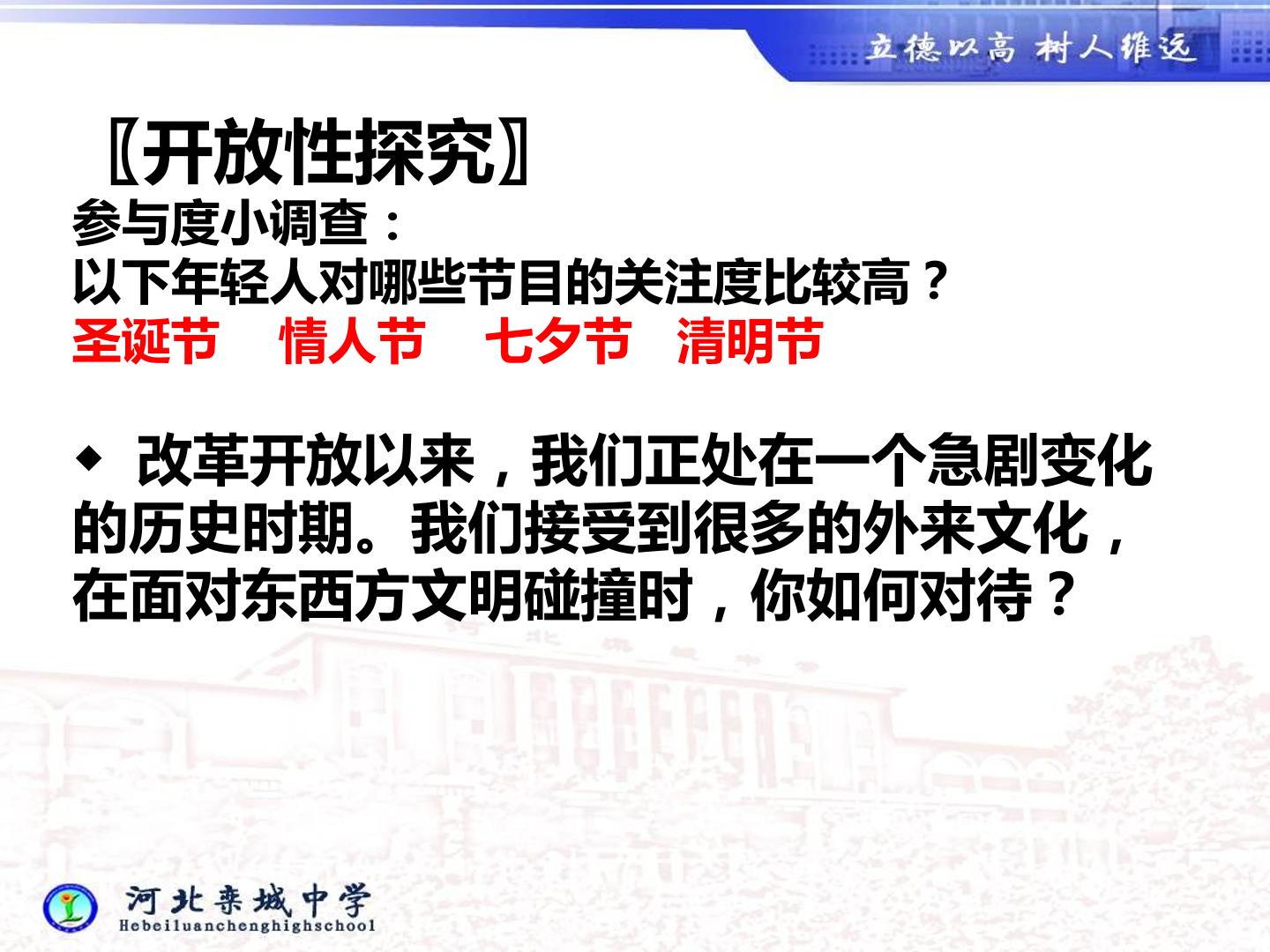 立德以高 树人维远

〖开放性探究〗

参与度小调查：

以下年轻人对哪些节目的关注度比较高？

圣诞节 情人节 七夕节 清明节

◆ 改革开放以来，我们正处在一个急剧变化的历史时期。我们接受到很多的外来文化，在面对东西方文明碰撞时，你如何对待？

河北栾城中学
Hebeiluanchenghighschool